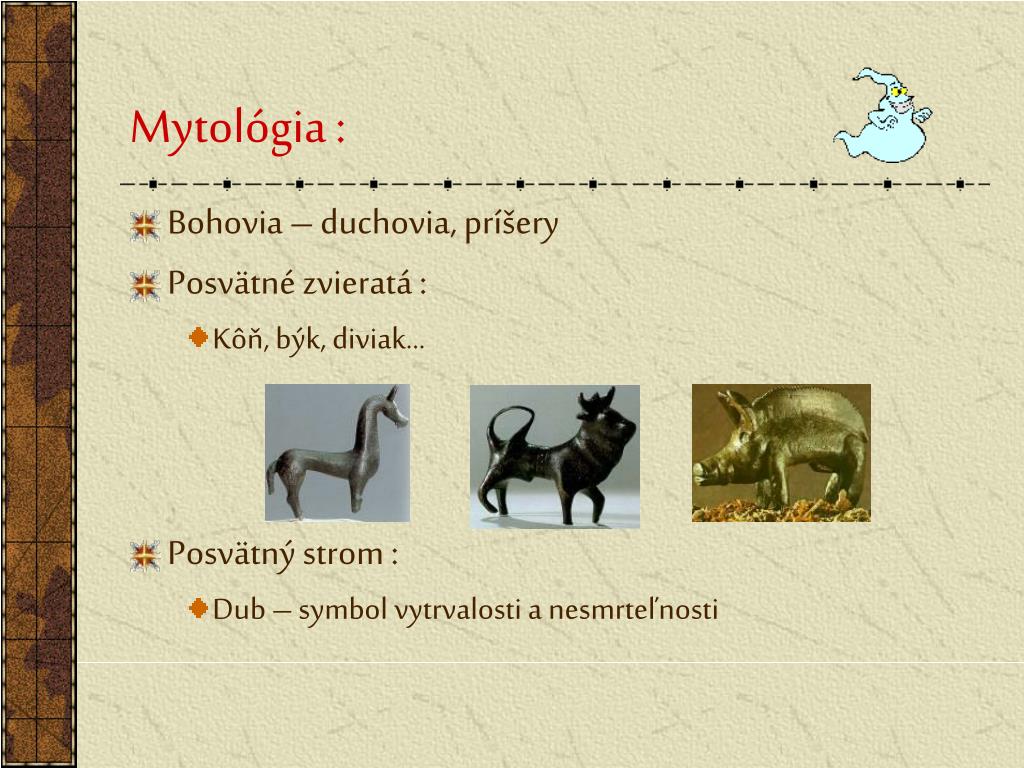 Mytológia :

Bohovia – duchovia, príšery

Posvätné zvieratá :

Kôň, býk, diviak...

Posvätný strom :

Dub – symbol vytrvalosti a nesmrteľnosti